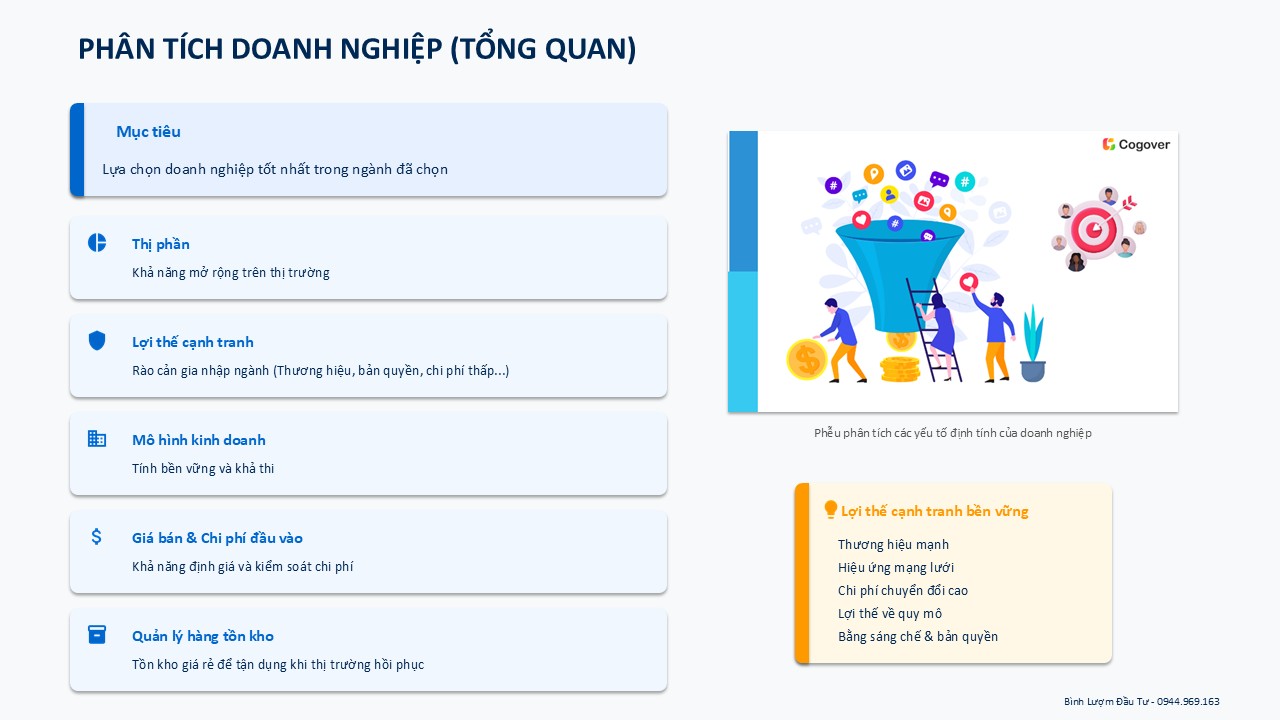 PHÂN TÍCH DOANH NGHIỆP (TỔNG QUAN)

Mục tiêu

Lựa chọn doanh nghiệp tốt nhất trong ngành đã chọn

Thị phần

Khả năng mở rộng trên thị trường

Lợi thế cạnh tranh

Rào cản gia nhập ngành (Thương hiệu, bản quyền, chi phí thấp...)

Mô hình kinh doanh

Tính bền vững và khả thi

Giá bán & Chi phí đầu vào

Khả năng định giá và kiểm soát chi phí

Quản lý hàng tồn kho

Tồn kho giá rẻ để tận dụng khi thị trường hồi phục

Cogover

Phễu phân tích các yếu tố định tính của doanh nghiệp

Lợi thế cạnh tranh bền vững

Thương hiệu mạnh

Hiệu ứng mạng lưới

Chi phí chuyển đổi cao

Lợi thế về quy mô

Bằng sáng chế & bản quyền

Bình Lượm Đầu Tư - 0944.969.163